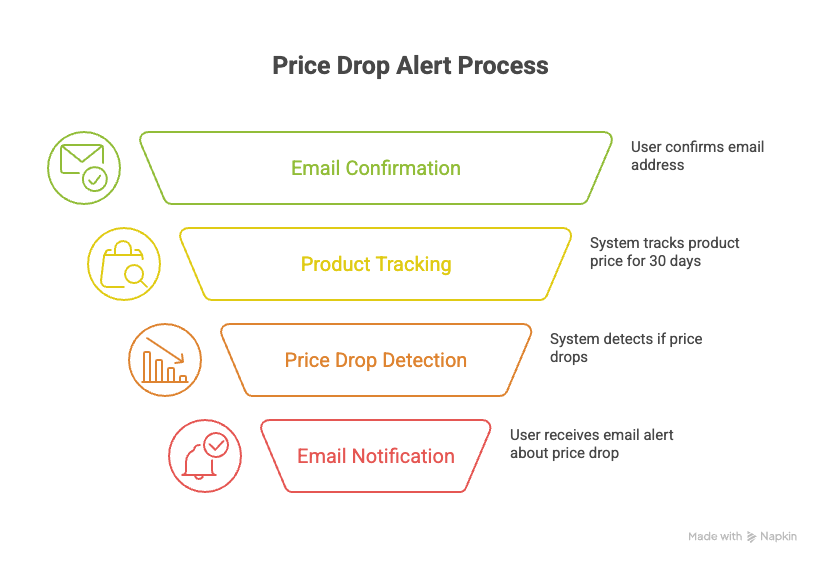 Price Drop Alert Process

Email Confirmation

User confirms email address

Product Tracking

System tracks product price for 30 days

Price Drop Detection

System detects if price drops

Email Notification

User receives email alert about price drop

Made with Napkin